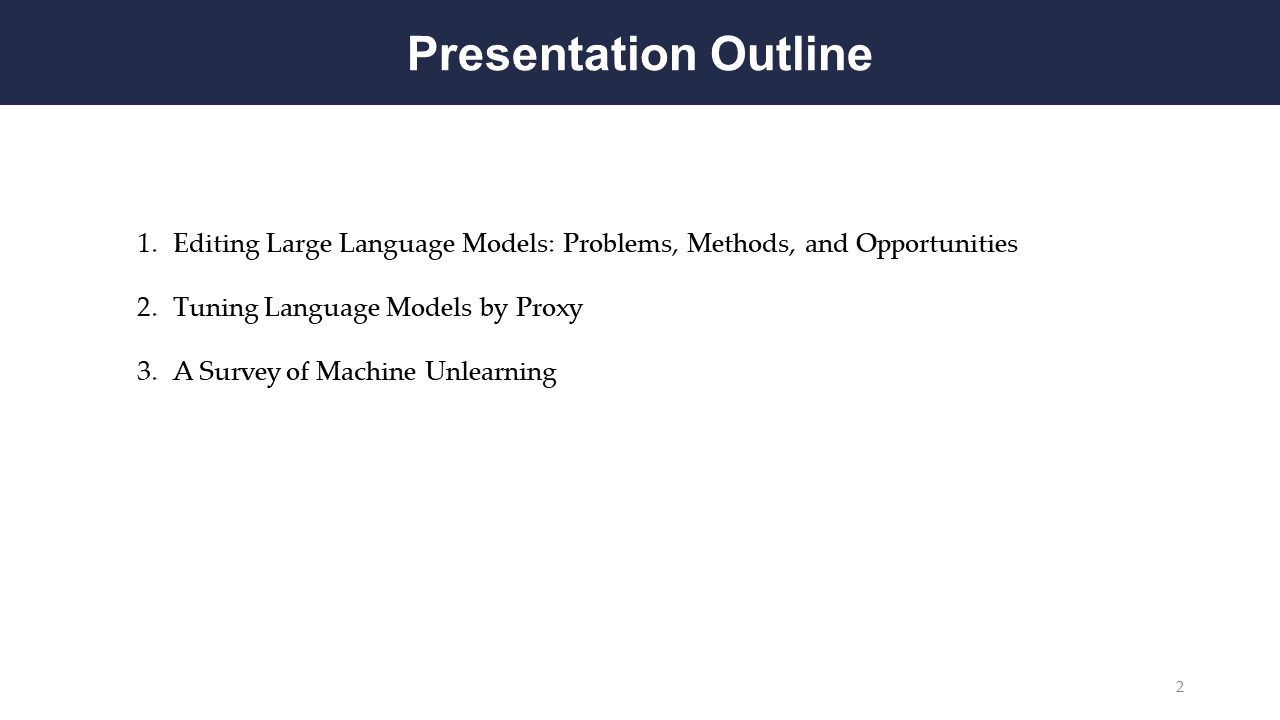 Presentation Outline

1. Editing Large Language Models: Problems, Methods, and Opportunities

2. Tuning Language Models by Proxy

3. A Survey of Machine Unlearning

2